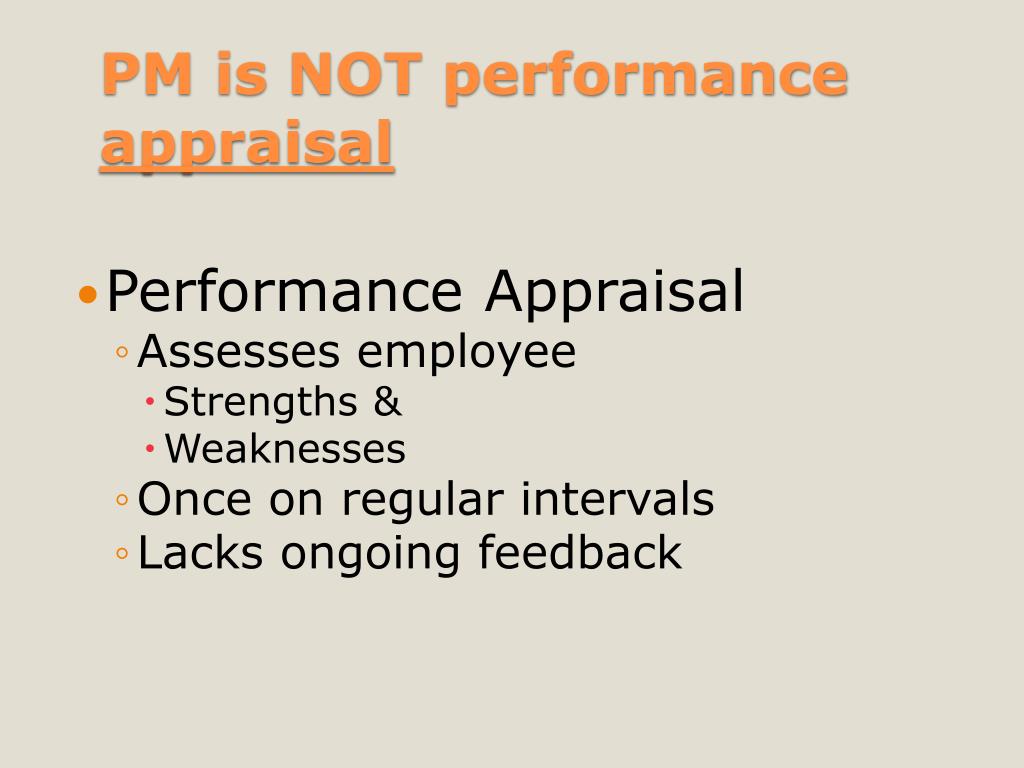 PM is NOT performance appraisal

• Performance Appraisal
  ◦ Assesses employee
    • Strengths &
    • Weaknesses
  ◦ Once on regular intervals
  ◦ Lacks ongoing feedback